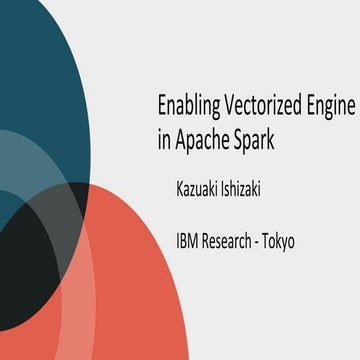 Enabling Vectorized Engine in Apache Spark

Kazuaki Ishizaki

IBM Research - Tokyo